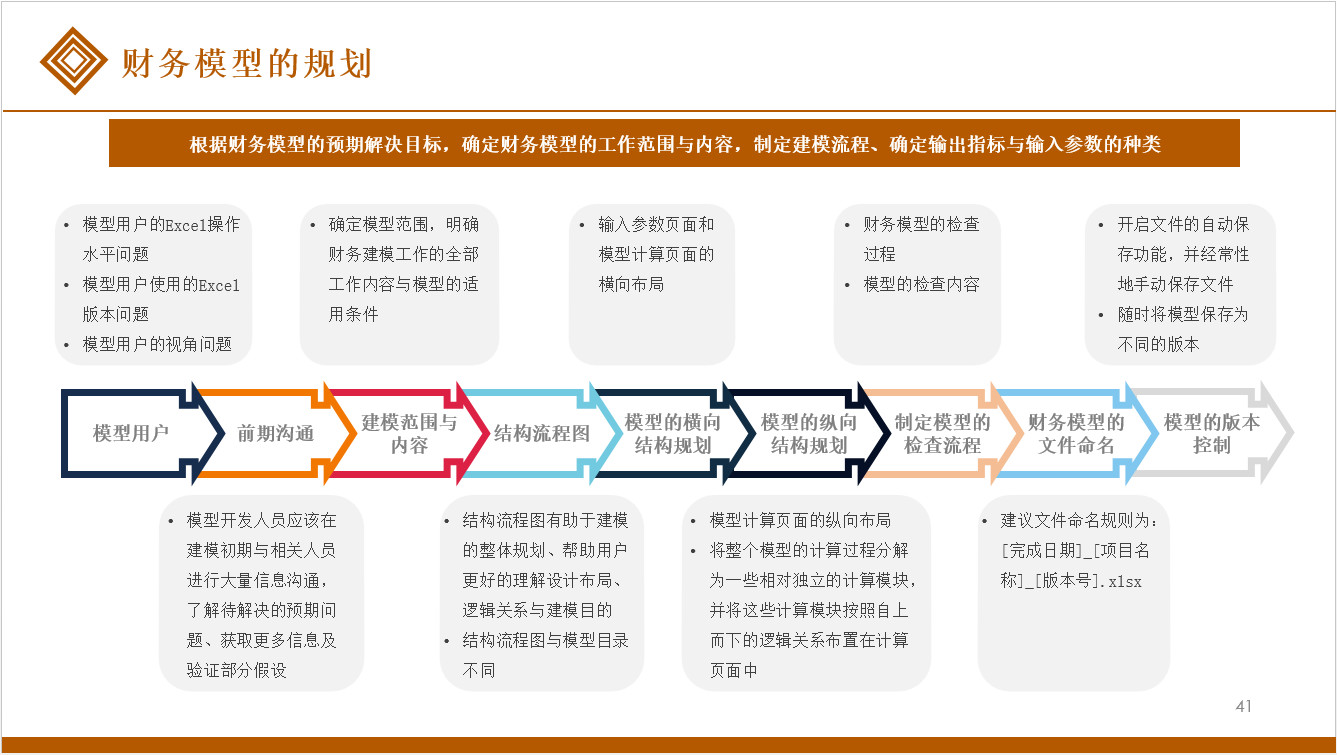 财务模型的规划

根据财务模型的预期解决目标，确定财务模型的工作范围与内容，制定建模流程、确定输出指标与输入参数的种类

• 模型用户的Excel操作水平问题
• 模型用户使用的Excel版本问题
• 模型用户的视角问题

• 确定模型范围，明确财务建模工作的全部工作内容与模型的适用条件

• 输入参数页面和模型计算页面的横向布局

• 财务模型的检查过程
• 模型的检查内容

• 开启文件的自动保存功能，并经常性地手动保存文件
• 随时将模型保存为不同的版本

模型用户
前期沟通
建模范围与内容
结构流程图
模型的横向结构规划
模型的纵向结构规划
制定模型的检查流程
财务模型的文件命名
模型的版本控制

• 模型开发人员应该在建模初期与相关人员进行大量信息沟通，了解待解决的预期问题、获取更多信息及验证部分假设

• 结构流程图有助于建模的整体规划、帮助用户更好的理解设计布局、逻辑关系与建模目的
• 结构流程图与模型目录不同

• 模型计算页面的纵向布局
• 将整个模型的计算过程分解为一些相对独立的计算模块，并将这些计算模块按照自上而下的逻辑关系布置在计算页面中

• 建议文件命名规则为：[完成日期]_[项目名称]_[版本号].xlsx

41